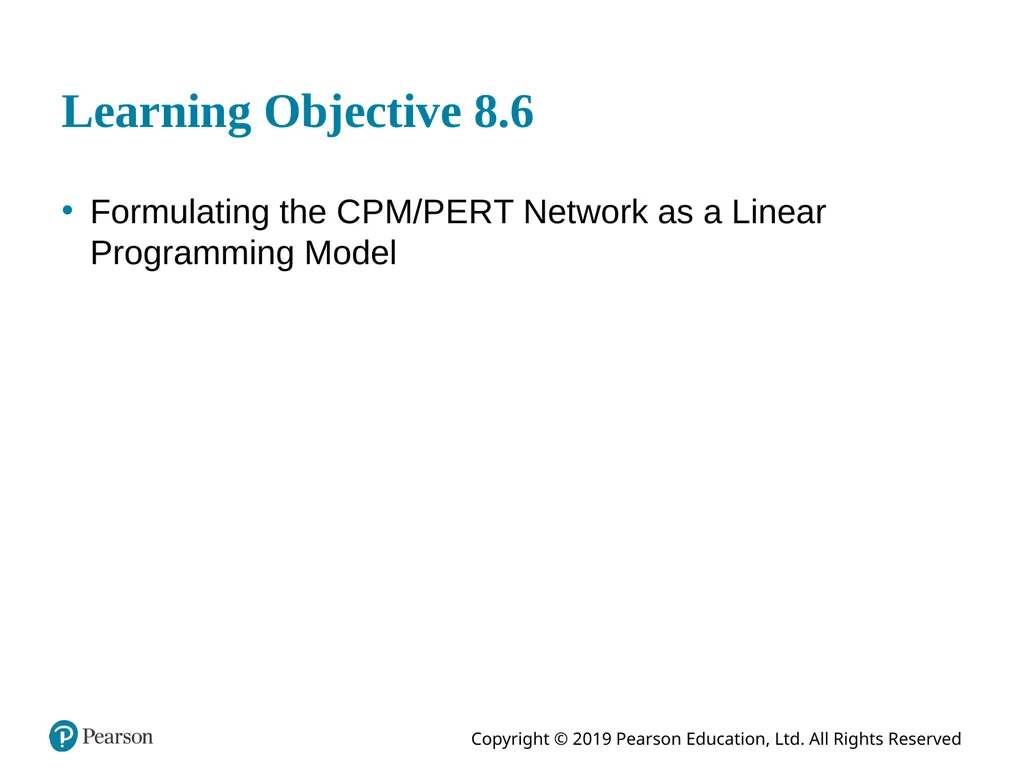 Learning Objective 8.6

• Formulating the CPM/PERT Network as a Linear Programming Model

Pearson

Copyright © 2019 Pearson Education, Ltd. All Rights Reserved